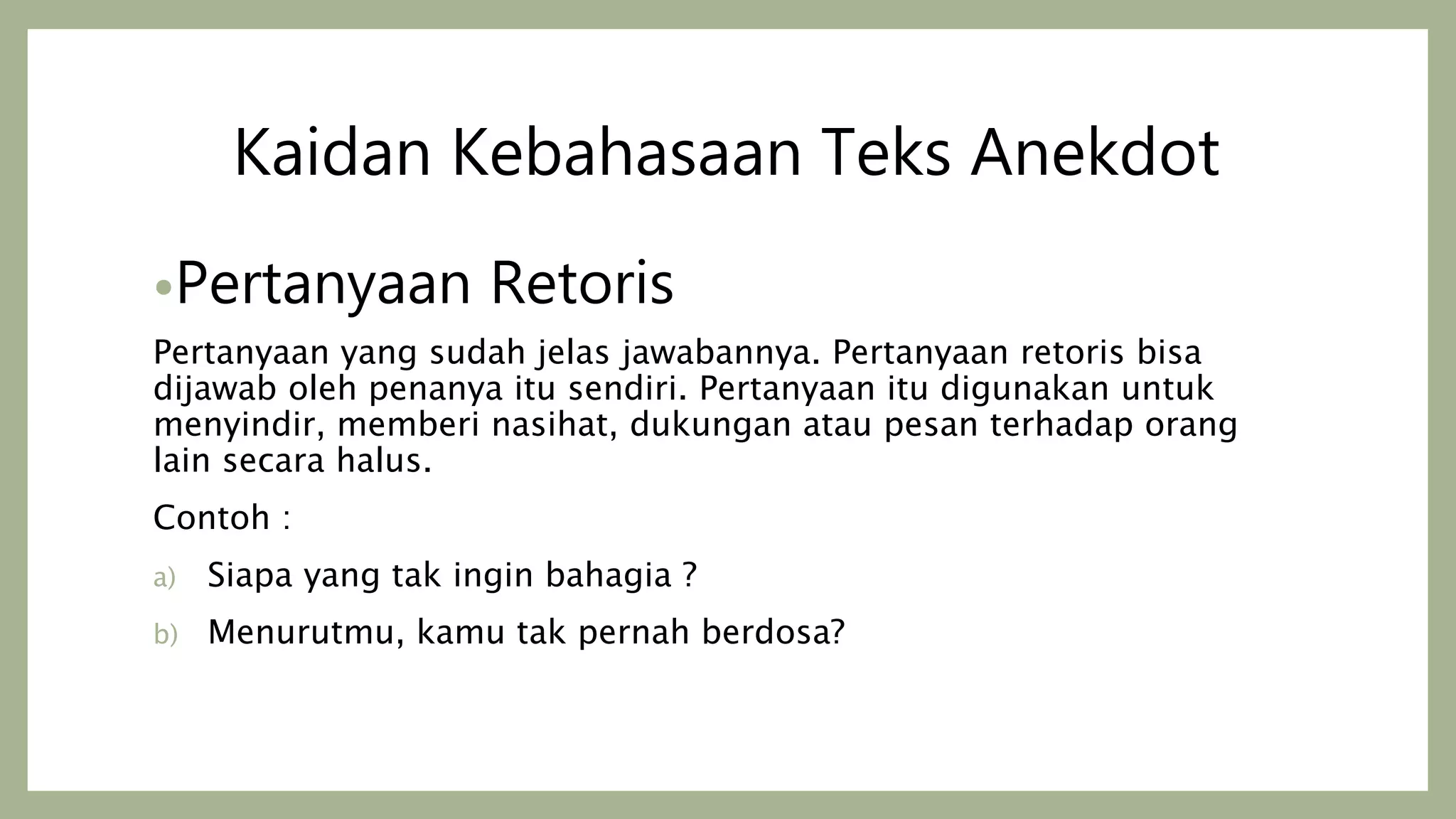 Kaidan Kebahasaan Teks Anekdot

•Pertanyaan Retoris

Pertanyaan yang sudah jelas jawabannya. Pertanyaan retoris bisa dijawab oleh penanya itu sendiri. Pertanyaan itu digunakan untuk menyindir, memberi nasihat, dukungan atau pesan terhadap orang lain secara halus.

Contoh :

a) Siapa yang tak ingin bahagia ?

b) Menurutmu, kamu tak pernah berdosa?